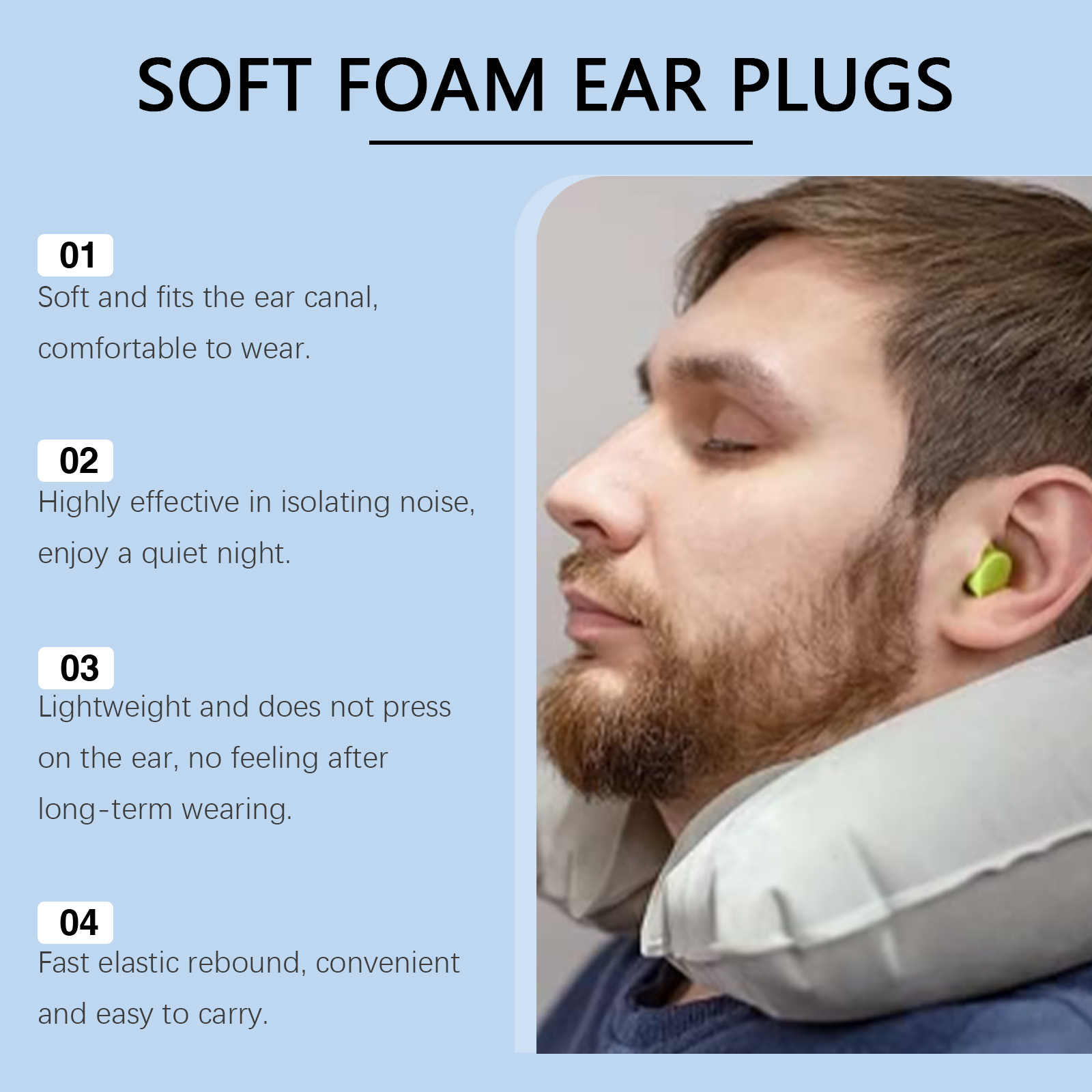 SOFT FOAM EAR PLUGS

01
Soft and fits the ear canal, comfortable to wear.

02
Highly effective in isolating noise, enjoy a quiet night.

03
Lightweight and does not press on the ear, no feeling after long-term wearing.

04
Fast elastic rebound, convenient and easy to carry.